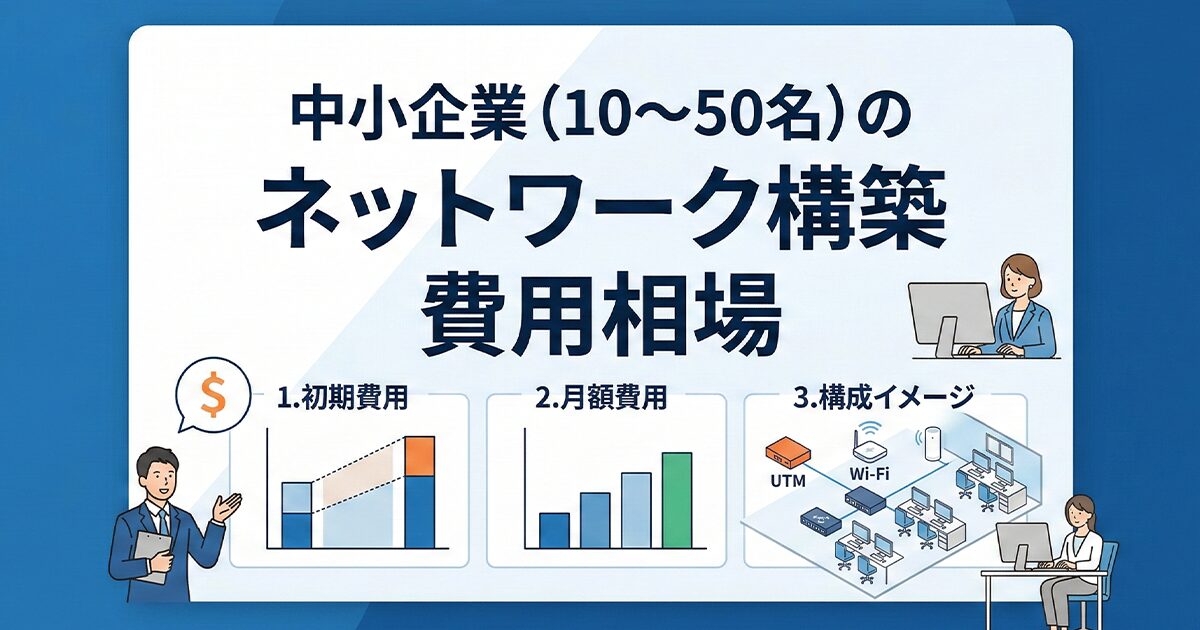 中小企業（10〜50名）の
ネットワーク構築
費用相場

$

1.初期費用

2.月額費用

3.構成イメージ

UTM

Wi-Fi